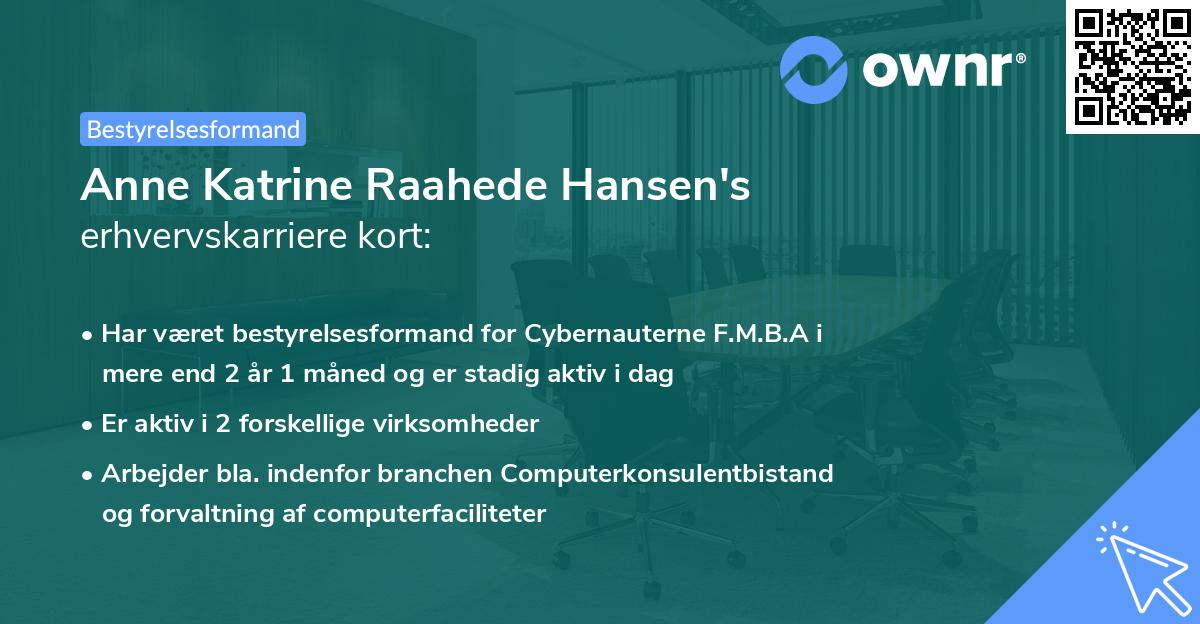 ownr®

Bestyrelsesformand

Anne Katrine Raahede Hansen's erhvervskarriere kort:

• Har været bestyrelsesformand for Cybernauterne F.M.B.A i mere end 2 år 1 måned og er stadig aktiv i dag

• Er aktiv i 2 forskellige virksomheder

• Arbejder bla. indenfor branchen Computerkonsulentbistand og forvaltning af computerfaciliteter